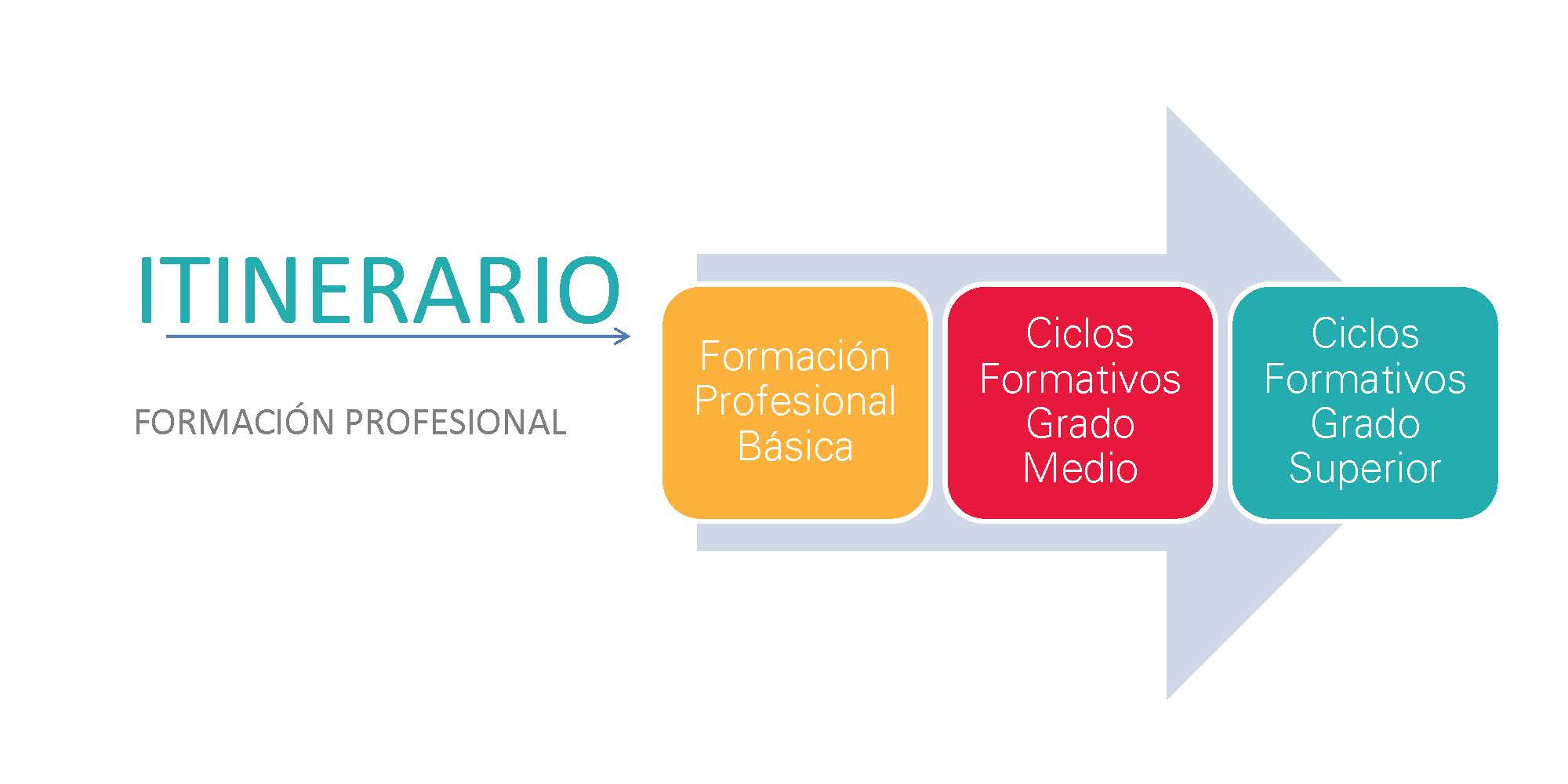 ITINERARIO

FORMACIÓN PROFESIONAL

Formación Profesional Básica

Ciclos Formativos Grado Medio

Ciclos Formativos Grado Superior